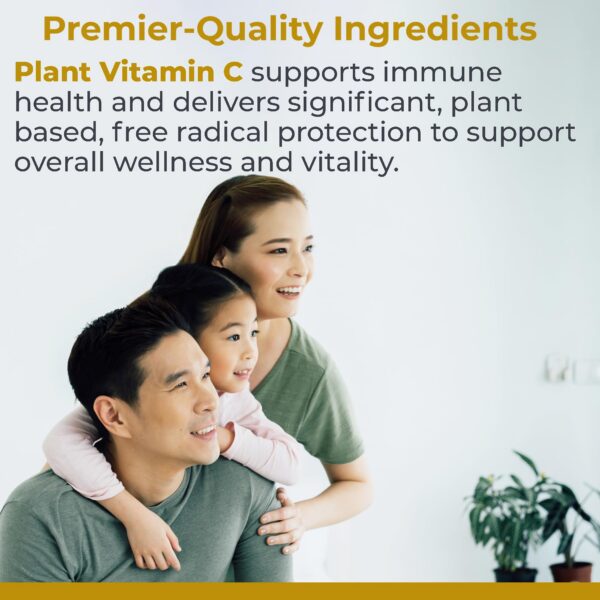 Premier-Quality Ingredients

Plant Vitamin C supports immune health and delivers significant, plant based, free radical protection to support overall wellness and vitality.